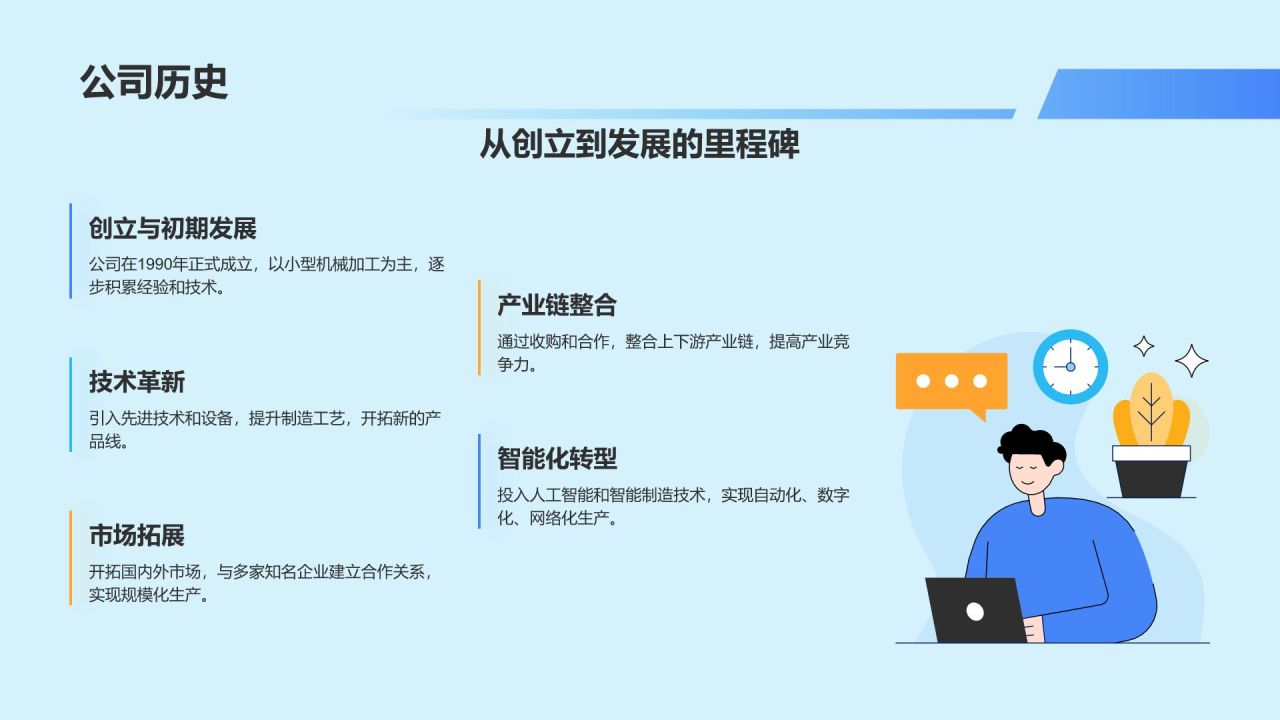 公司历史

从创立到发展的里程碑

创立与初期发展

公司在1990年正式成立，以小型机械加工为主，逐步积累经验和技术。

技术革新

引入先进技术和设备，提升制造工艺，开拓新的产品线。

市场拓展

开拓国内外市场，与多家知名企业建立合作关系，实现规模化生产。

产业链整合

通过收购和合作，整合上下游产业链，提高产业竞争力。

智能化转型

投入人工智能和智能制造技术，实现自动化、数字化、网络化生产。